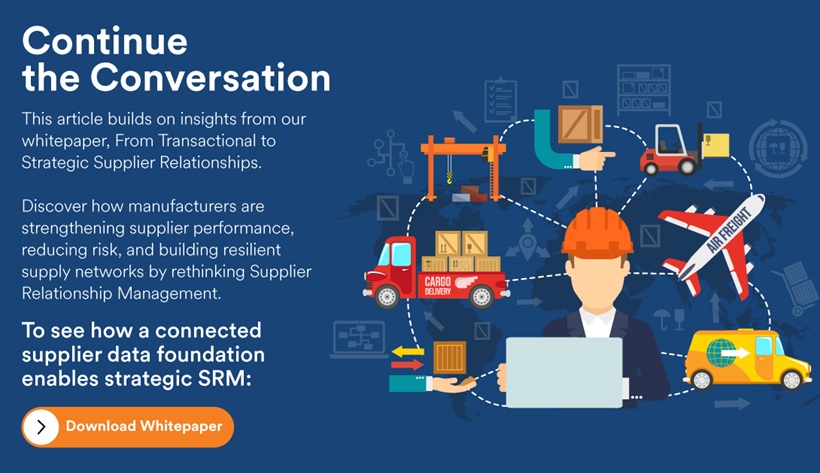 Continue the Conversation

This article builds on insights from our whitepaper, From Transactional to Strategic Supplier Relationships.

Discover how manufacturers are strengthening supplier performance, reducing risk, and building resilient supply networks by rethinking Supplier Relationship Management.

To see how a connected supplier data foundation enables strategic SRM:

Download Whitepaper

CARGO DELIVERY

AIR FREIGHT